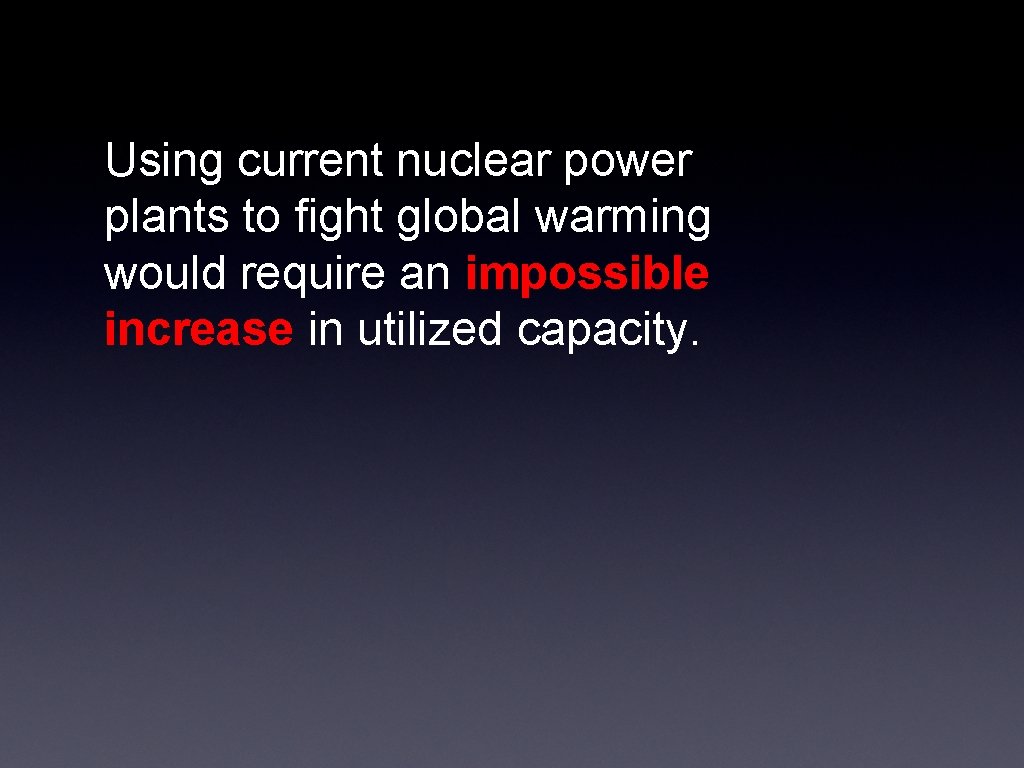 Using current nuclear power plants to fight global warming would require an impossible increase in utilized capacity.